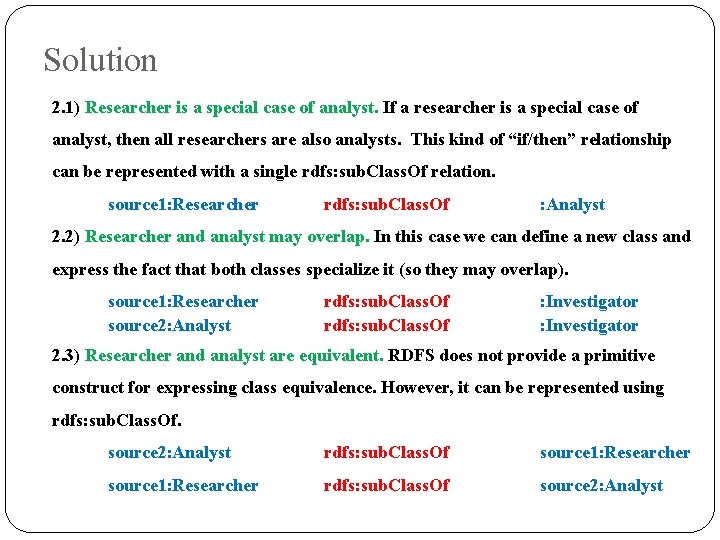 Solution

2.1) Researcher is a special case of analyst. If a researcher is a special case of analyst, then all researchers are also analysts. This kind of “if/then” relationship can be represented with a single rdfs:subClassOf relation.

source1:Researcher rdfs:subClassOf :Analyst

2.2) Researcher and analyst may overlap. In this case we can define a new class and express the fact that both classes specialize it (so they may overlap).

source1:Researcher rdfs:subClassOf :Investigator
source2:Analyst rdfs:subClassOf :Investigator

2.3) Researcher and analyst are equivalent. RDFS does not provide a primitive construct for expressing class equivalence. However, it can be represented using rdfs:subClassOf.

source2:Analyst rdfs:subClassOf source1:Researcher

source1:Researcher rdfs:subClassOf source2:Analyst